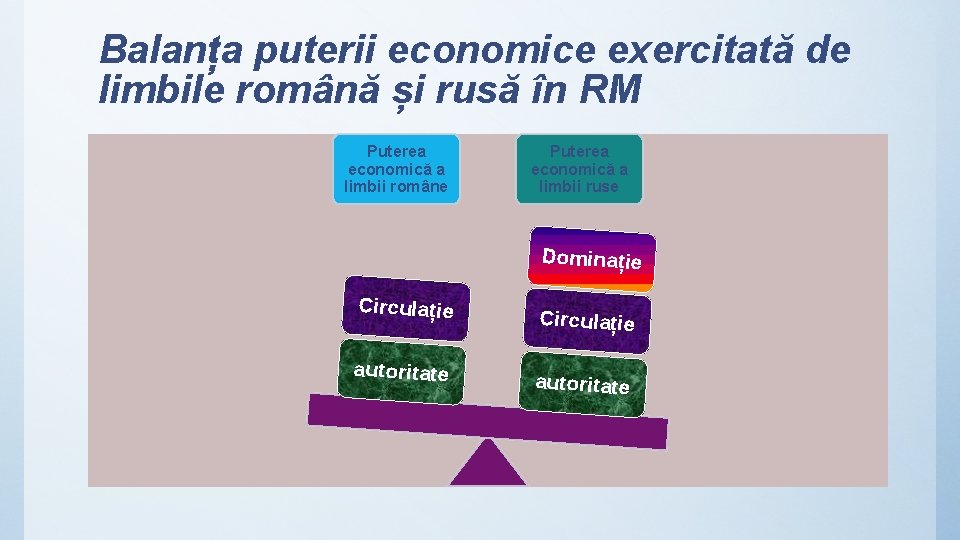 Balanța puterii economice exercitată de limbile română și rusă în RM

Puterea economică a limbii române

Puterea economică a limbii ruse

Dominație

Circulație

Circulație

autoritate

autoritate